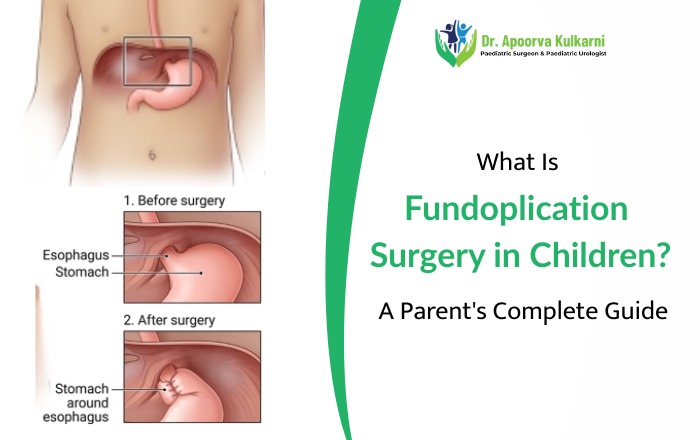 1. Before surgery

Esophagus

Stomach

2. After surgery

Stomach around esophagus

Dr. Apoorva Kulkarni
Paediatric Surgeon & Paediatric Urologist

What Is
Fundoplication Surgery in Children?
A Parent's Complete Guide